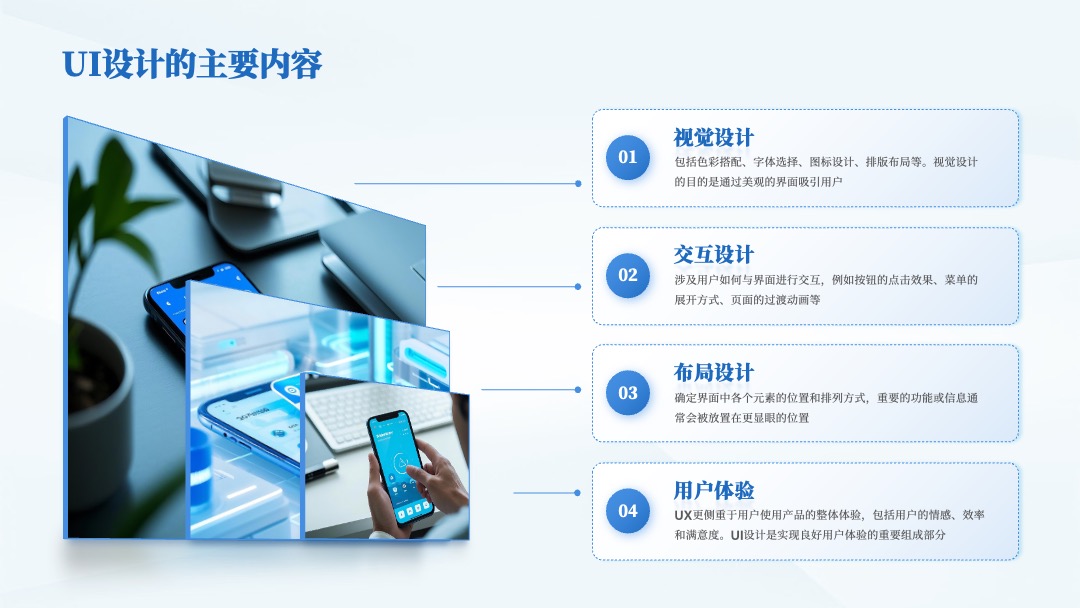 UI设计的主要内容

01
视觉设计
包括色彩搭配、字体选择、图标设计、排版布局等。视觉设计的目的是通过美观的界面吸引用户

02
交互设计
涉及用户如何与界面进行交互，例如按钮的点击效果、菜单的展开方式、页面的过渡动画等

03
布局设计
确定界面中各个元素的位置和排列方式，重要的功能或信息通常会被放置在更显眼的位置

04
用户体验
UX更侧重于用户使用产品的整体体验，包括用户的情感、效率和满意度。UI设计是实现良好用户体验的重要组成部分